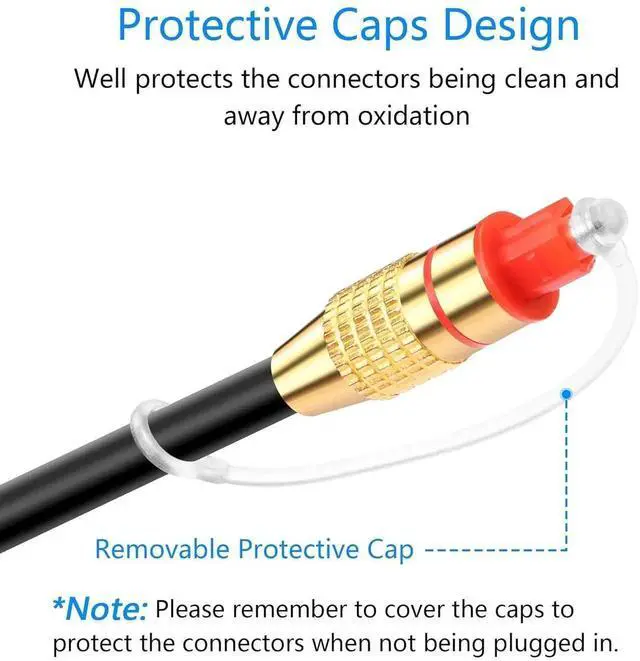 Protective Caps Design

Well protects the connectors being clean and away from oxidation

Removable Protective Cap

*Note: Please remember to cover the caps to protect the connectors when not being plugged in.